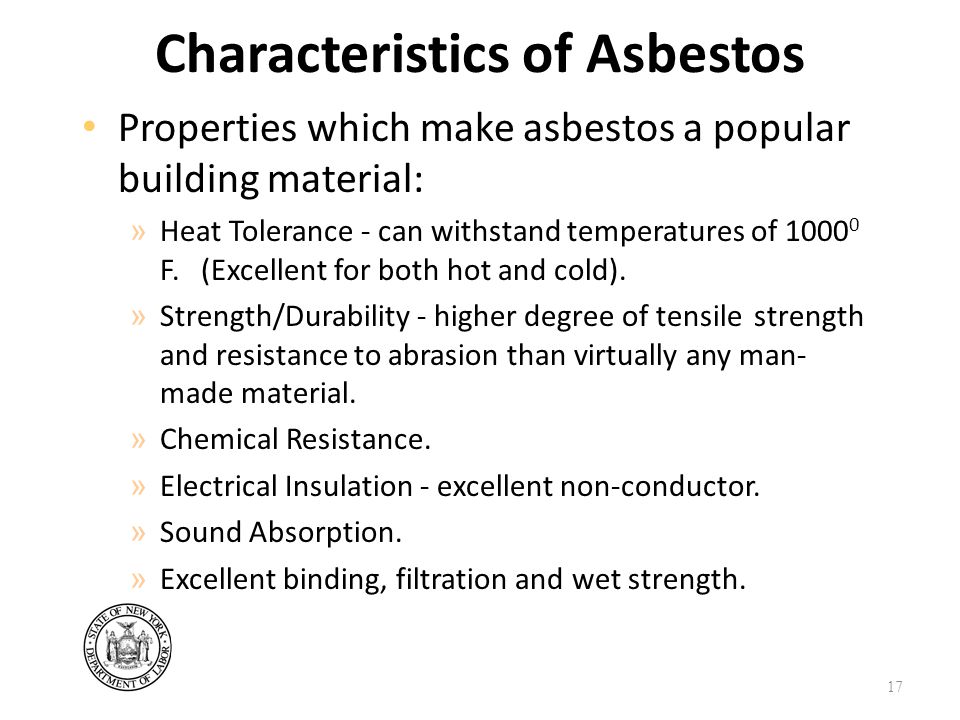 Characteristics of Asbestos

• Properties which make asbestos a popular building material:

» Heat Tolerance - can withstand temperatures of $1000^0$ F. (Excellent for both hot and cold).

» Strength/Durability - higher degree of tensile strength and resistance to abrasion than virtually any man-made material.

» Chemical Resistance.

» Electrical Insulation - excellent non-conductor.

» Sound Absorption.

» Excellent binding, filtration and wet strength.

STATE OF NEW YORK DEPARTMENT OF LABOR

17